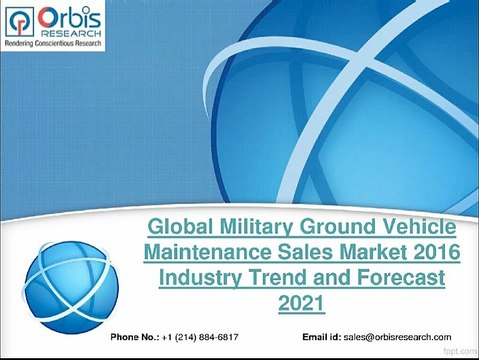 Orbis RESEARCH
Rendering Conscientious Research

Global Military Ground Vehicle Maintenance Sales Market 2016 Industry Trend and Forecast 2021

Phone No.: +1 (214) 884-6817

Email id: sales@orbisresearch.com

fppt.com